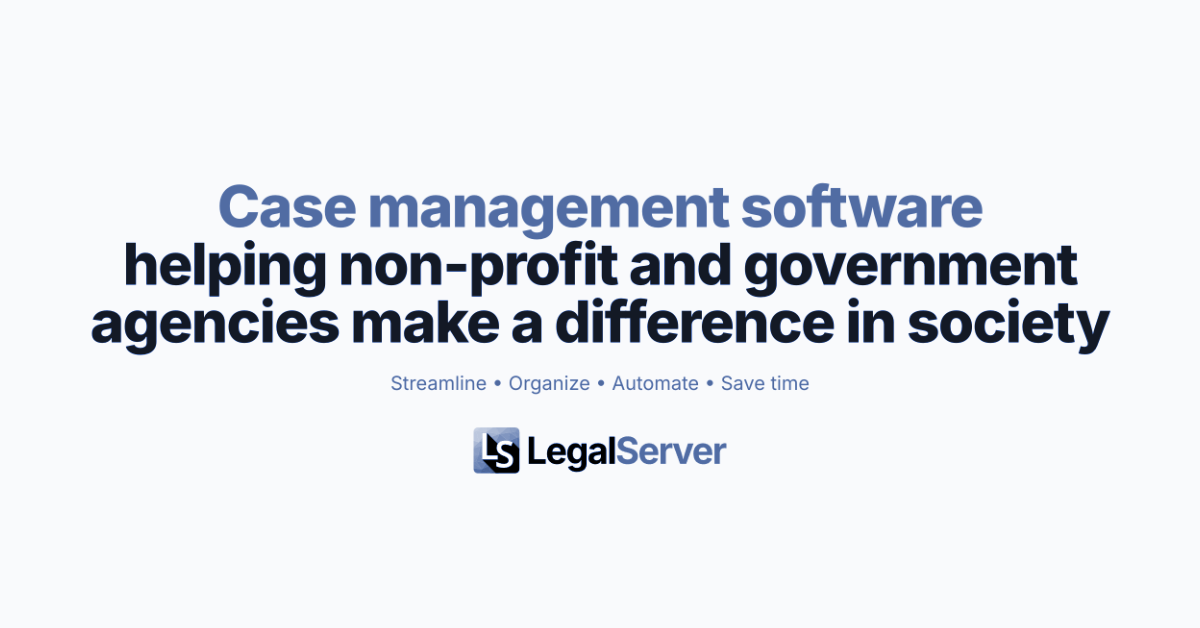 Case management software
helping non-profit and government agencies make a difference in society

Streamline • Organize • Automate • Save time

LS LegalServer